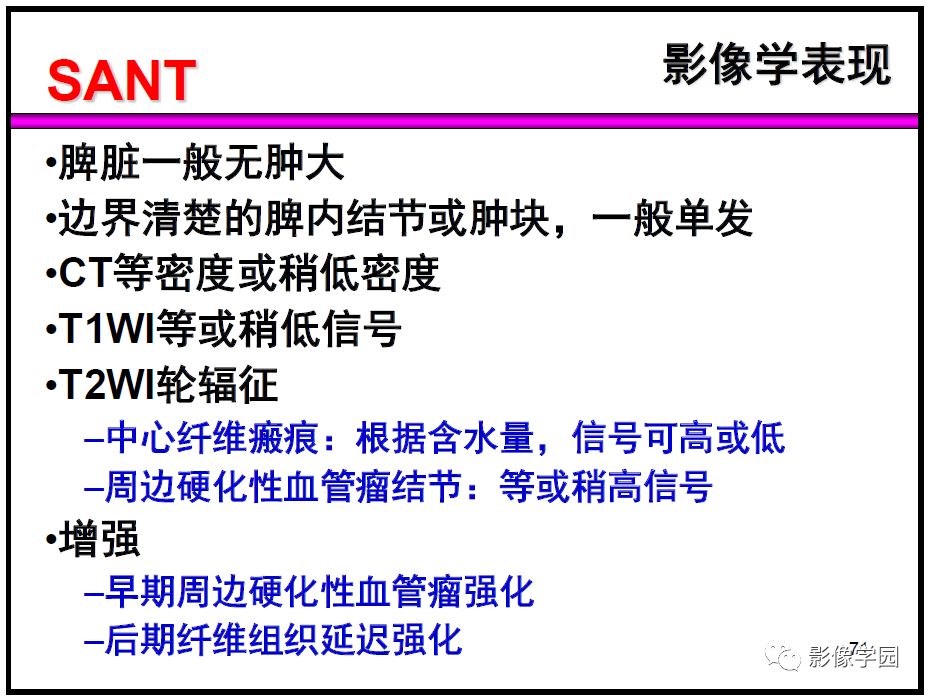 SANT

影像学表现

•脾脏一般无肿大
•边界清楚的脾内结节或肿块，一般单发
•CT等密度或稍低密度
•T1WI等或稍低信号
•T2WI轮辐征
–中心纤维瘢痕：根据含水量，信号可高或低
–周边硬化性血管瘤结节：等或稍高信号
•增强
–早期周边硬化性血管瘤强化
–后期纤维组织延迟强化

74

影像学园